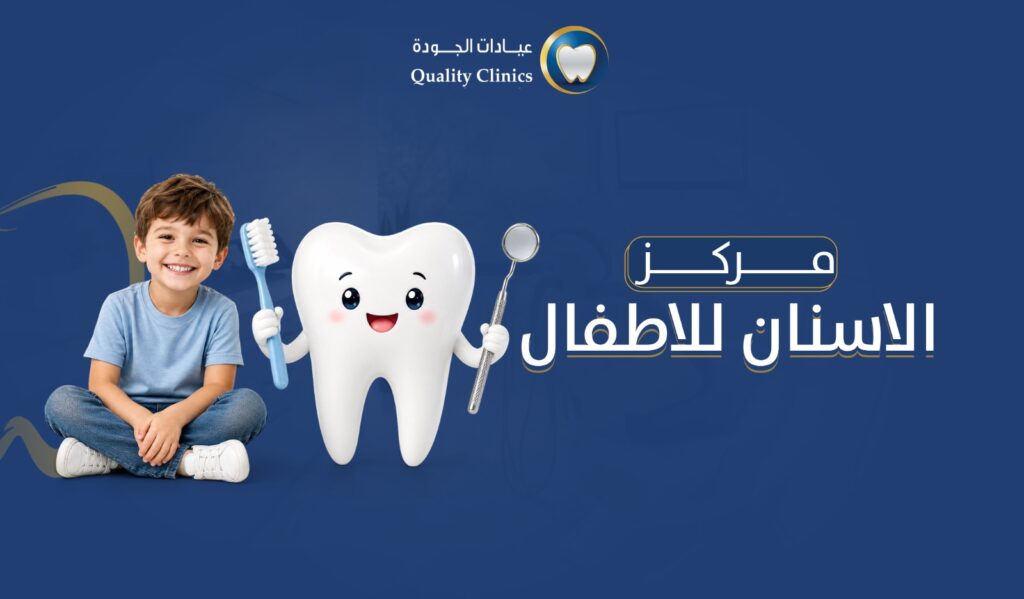 عيادات الجودة
Quality Clinics

مركز
الاسنان للاطفال